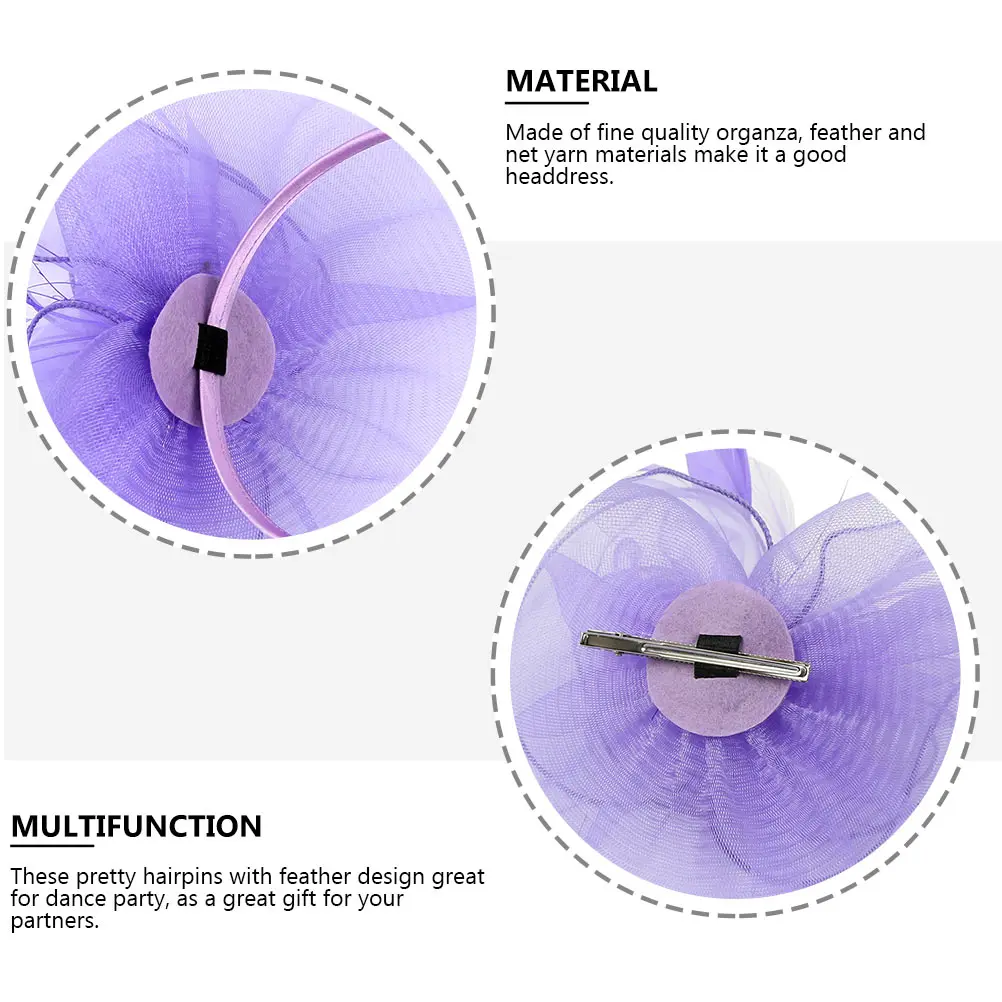 MATERIAL

Made of fine quality organza, feather and net yarn materials make it a good headdress.

MULTIFUNCTION

These pretty hairpins with feather design great for dance party, as a great gift for your partners.